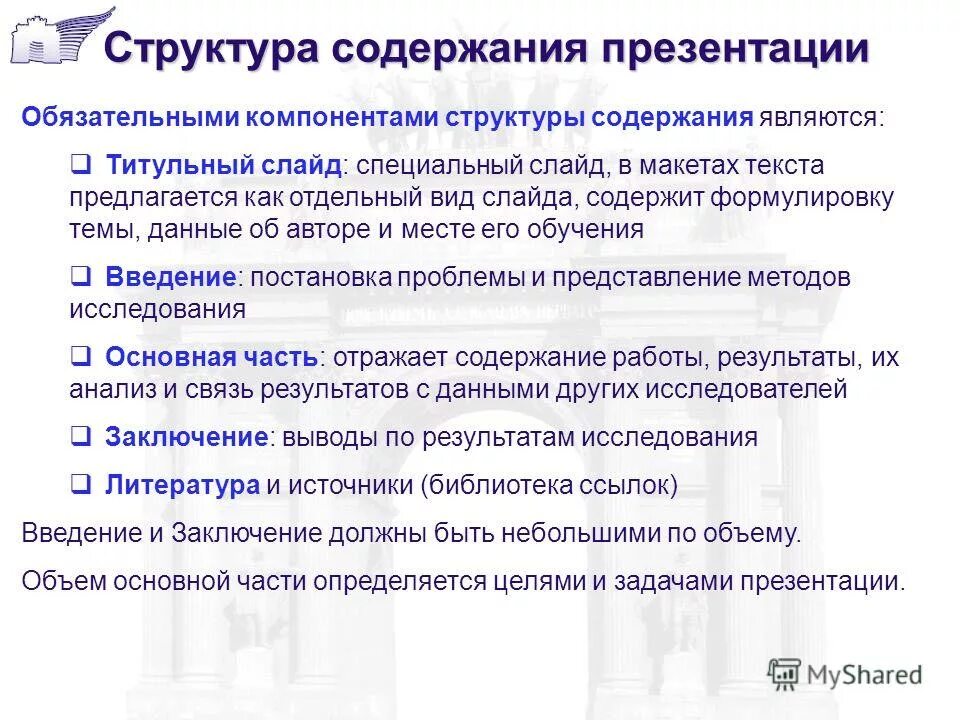 Структура содержания презентации

Обязательными компонентами структуры содержания являются:

❑ Титульный слайд: специальный слайд, в макетах текста предлагается как отдельный вид слайда, содержит формулировку темы, данные об авторе и месте его обучения

❑ Введение: постановка проблемы и представление методов исследования

❑ Основная часть: отражает содержание работы, результаты, их анализ и связь результатов с данными других исследователей

❑ Заключение: выводы по результатам исследования

❑ Литература и источники (библиотека ссылок)

Введение и Заключение должны быть небольшими по объему.

Объем основной части определяется целями и задачами презентации.

MyShared